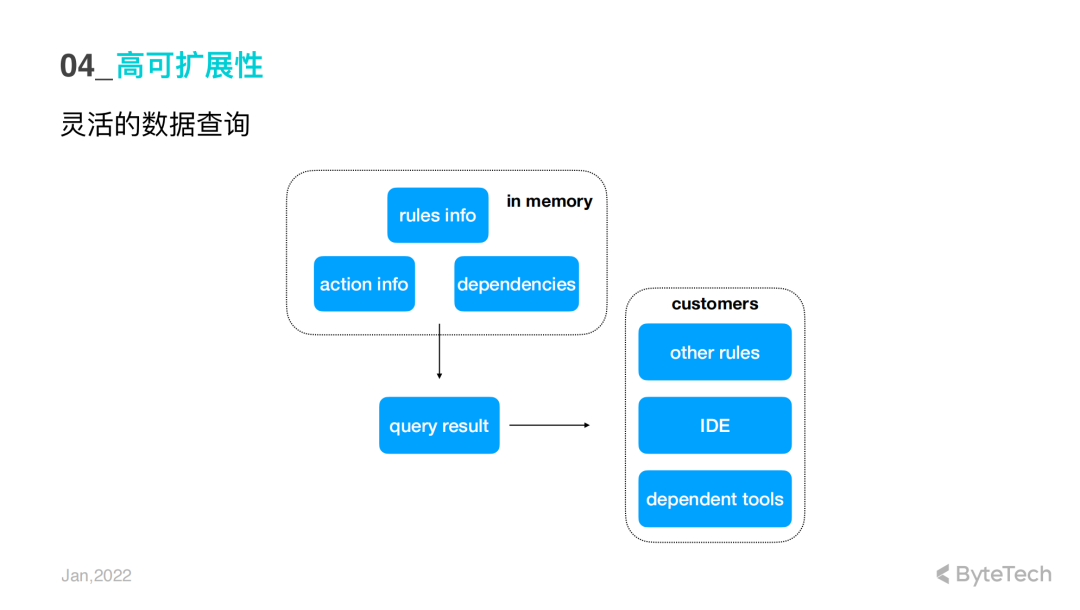 04_高可扩展性

灵活的数据查询

rules info

in memory

action info

dependencies

query result

customers

other rules

IDE

dependent tools

Jan,2022

ByteTech